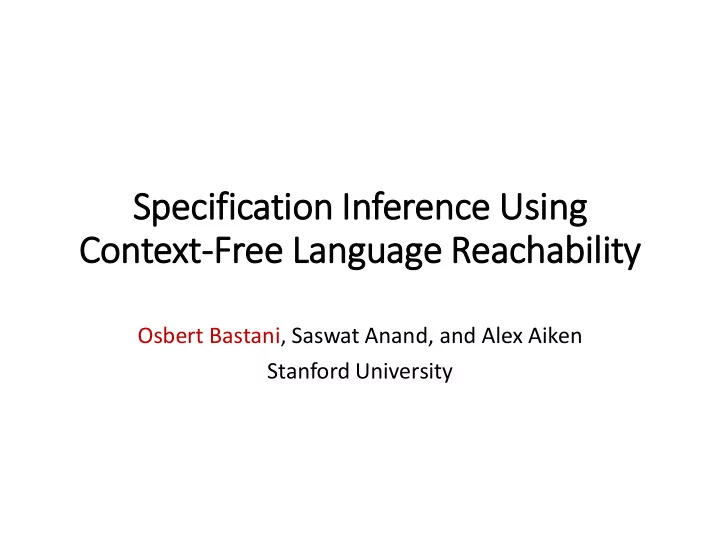 Specification Inference Using Context-Free Language Reachability

Osbert Bastani, Saswat Anand, and Alex Aiken
Stanford University